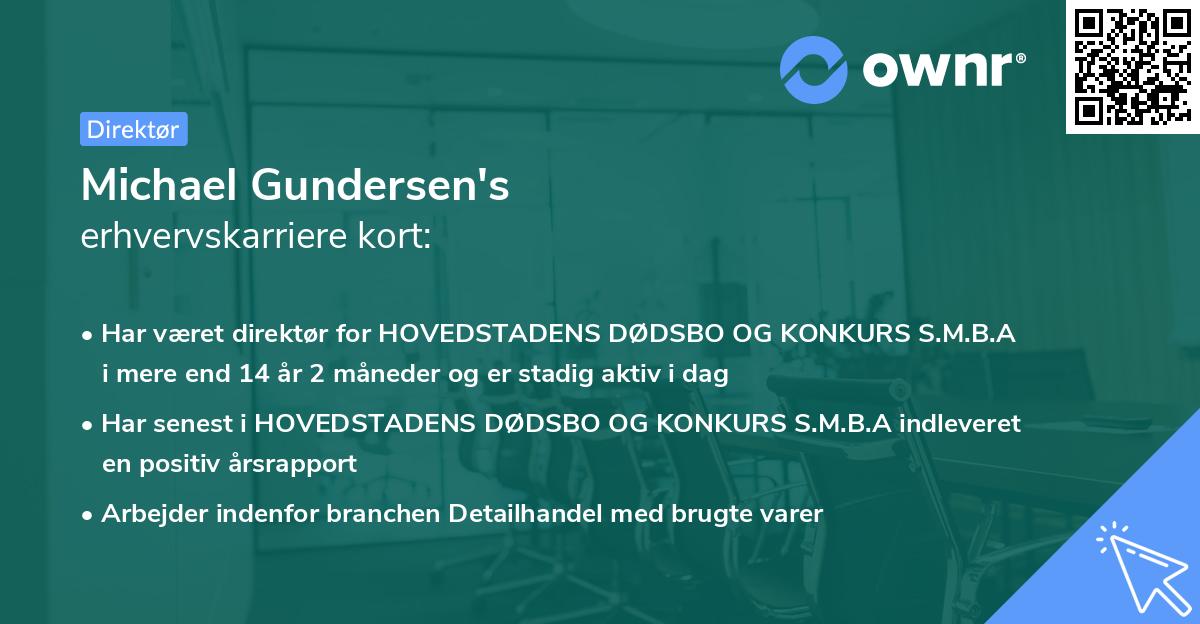 ownr®

Direktør

Michael Gundersen's
erhvervskarriere kort:

• Har været direktør for HOVEDSTADENS DØDSBO OG KONKURS S.M.B.A i mere end 14 år 2 måneder og er stadig aktiv i dag

• Har senest i HOVEDSTADENS DØDSBO OG KONKURS S.M.B.A indleveret en positiv årsrapport

• Arbejder indenfor branchen Detailhandel med brugte varer